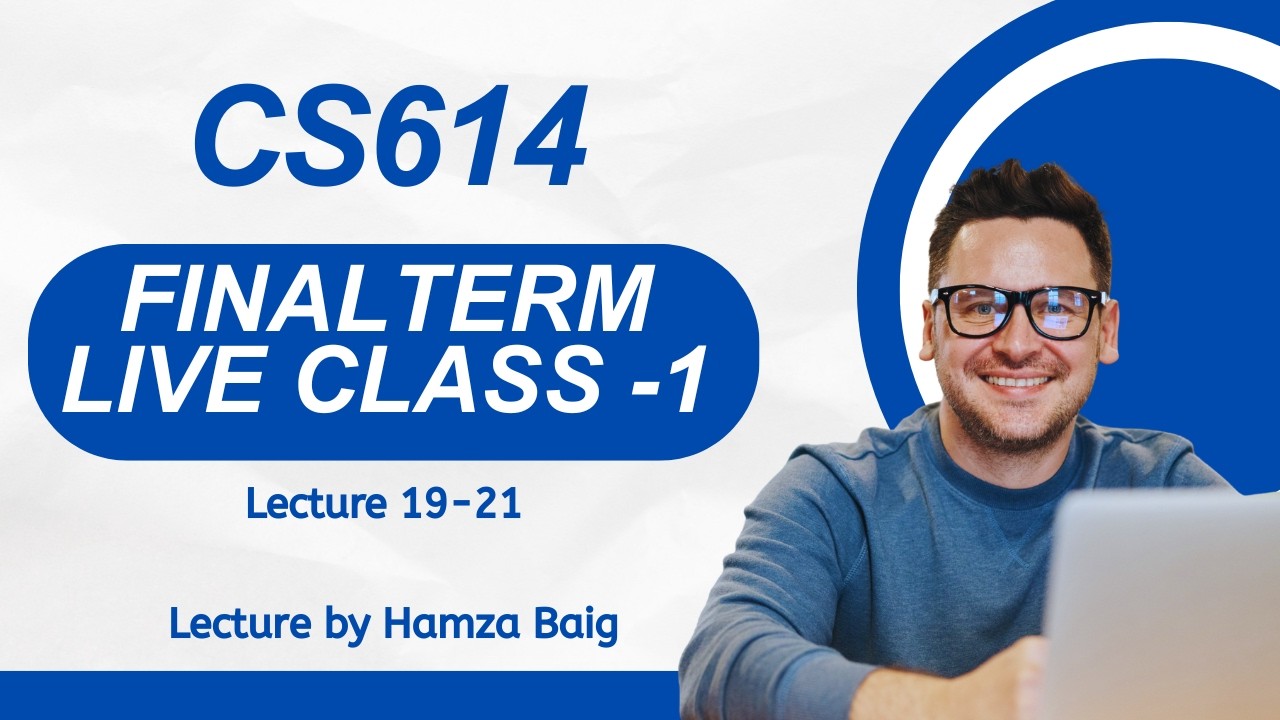 CS614

FINALTERM
LIVE CLASS -1

Lecture 19-21

Lecture by Hamza Baig